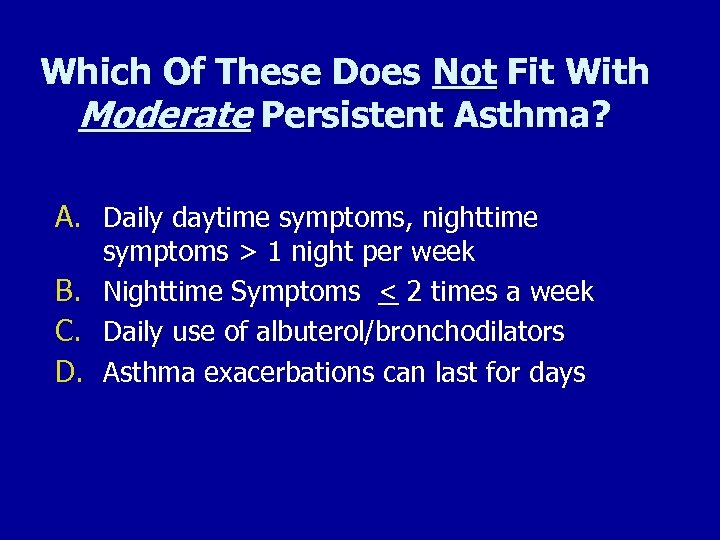 Which Of These Does Not Fit With Moderate Persistent Asthma?

A. Daily daytime symptoms, nighttime symptoms > 1 night per week
B. Nighttime Symptoms $\leq$ 2 times a week
C. Daily use of albuterol/bronchodilators
D. Asthma exacerbations can last for days